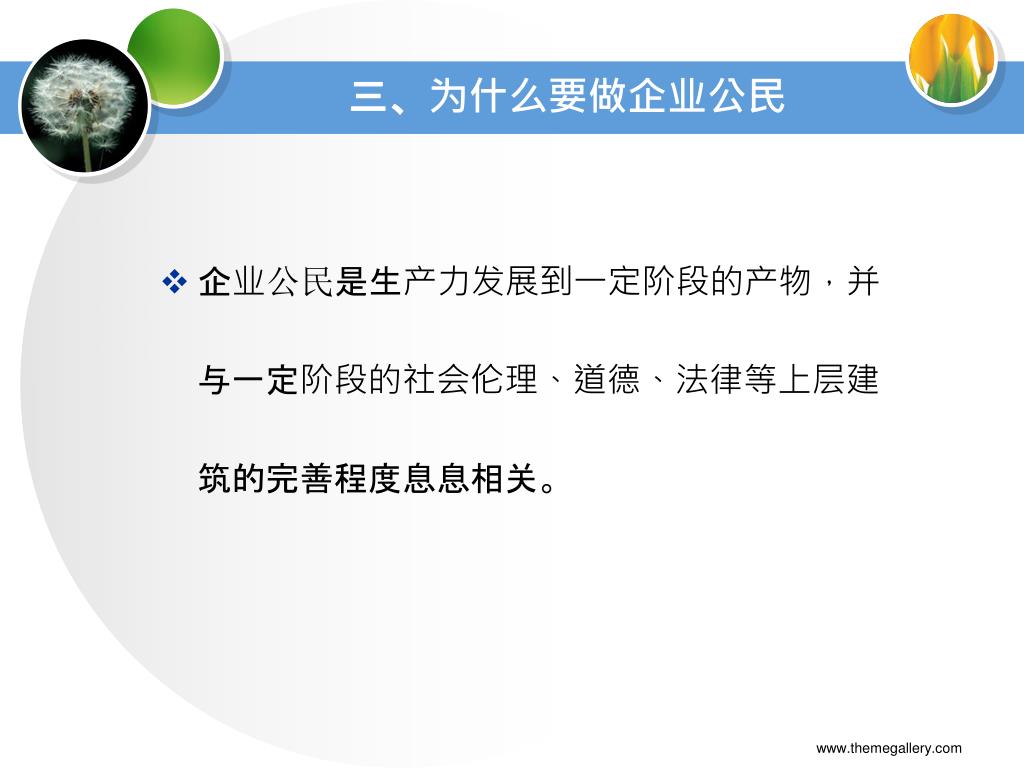 三、为什么要做企业公民

❖ 企业公民是生产力发展到一定阶段的产物，并与一定阶段的社会伦理、道德、法律等上层建筑的完善程度息息相关。

www.themegallery.com